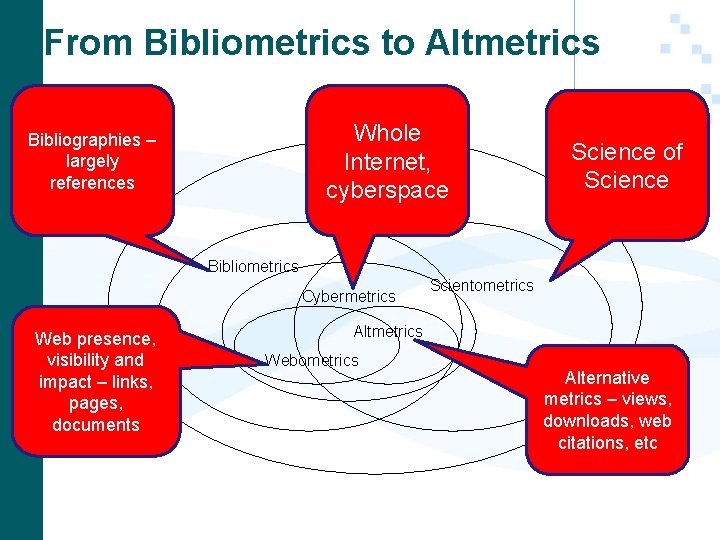 From Bibliometrics to Altmetrics

Bibliographies – largely references

Whole Internet, cyberspace

Science of Science

Bibliometrics

Cybermetrics

Scientometrics

Altmetrics

Webometrics

Web presence, visibility and impact – links, pages, documents

Alternative metrics – views, downloads, web citations, etc